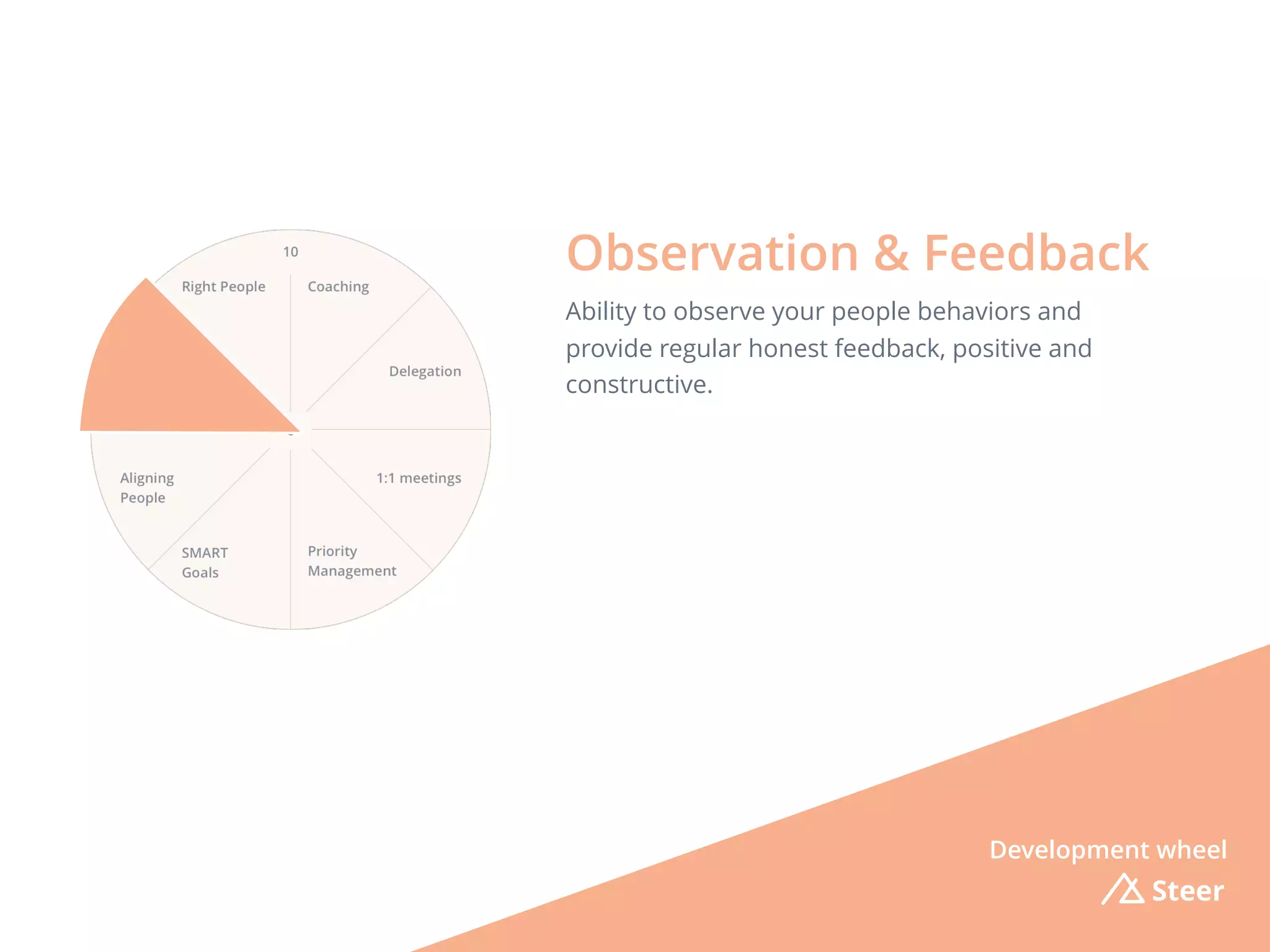 10

Right People

Coaching

Delegation

1:1 meetings

Priority Management

SMART Goals

Aligning People

Observation & Feedback

Ability to observe your people behaviors and provide regular honest feedback, positive and constructive.

Development wheel

Steer